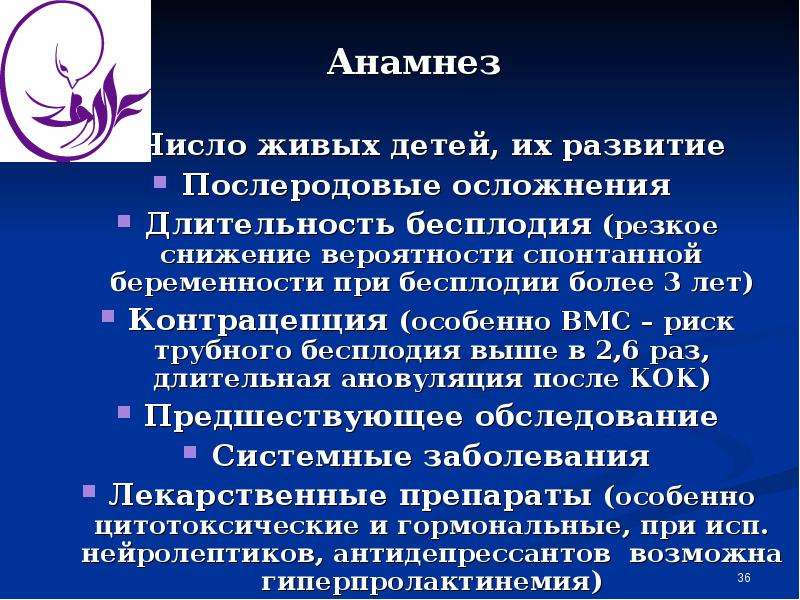 Анамнез

Число живых детей, их развитие
Послеродовые осложнения
Длительность бесплодия (резкое снижение вероятности спонтанной беременности при бесплодии более 3 лет)
Контрацепция (особенно ВМС – риск трубного бесплодия выше в 2,6 раз, длительная ановуляция после КОК)
Предшествующее обследование
Системные заболевания
Лекарственные препараты (особенно цитотоксические и гормональные, при исп. нейролептиков, антидепрессантов возможна гиперпролактинемия)

36